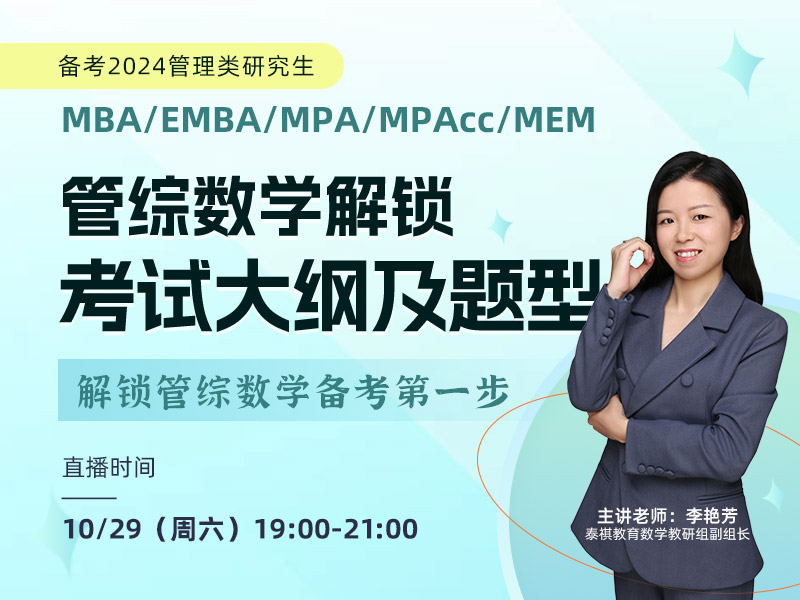 备考2024管理类研究生

MBA/EMBA/MPA/MPAcc/MEM

管综数学解锁
考试大纲及题型

解锁管综数学备考第一步

直播时间

10/29（周六）19:00-21:00

主讲老师：李艳芳
泰祺教育数学教研组副组长